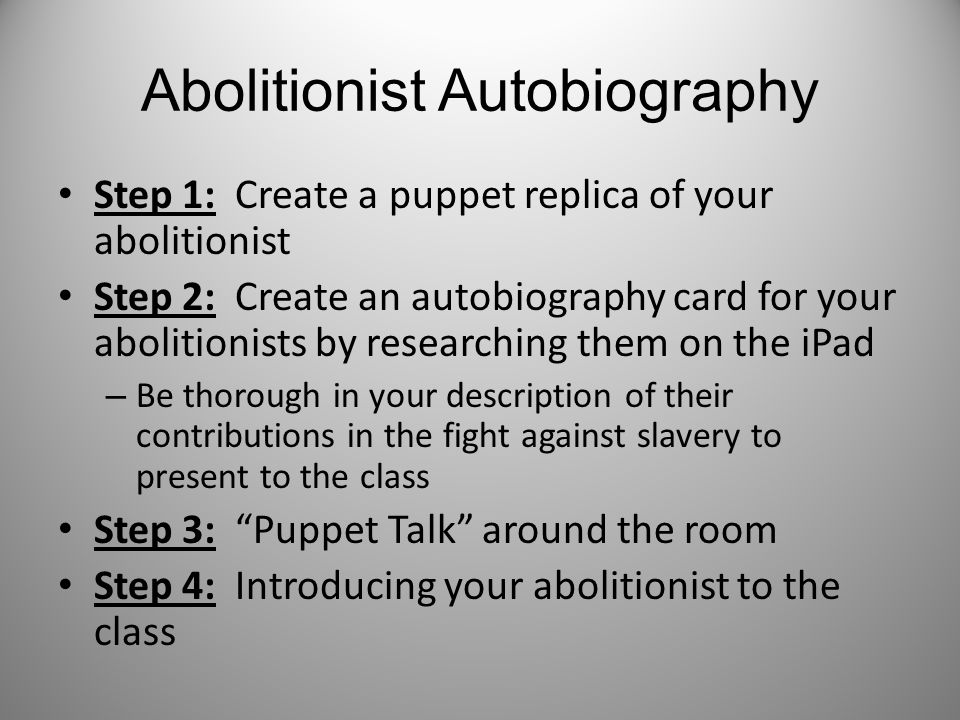 Abolitionist Autobiography

• Step 1: Create a puppet replica of your abolitionist
• Step 2: Create an autobiography card for your abolitionists by researching them on the iPad
– Be thorough in your description of their contributions in the fight against slavery to present to the class
• Step 3: “Puppet Talk” around the room
• Step 4: Introducing your abolitionist to the class